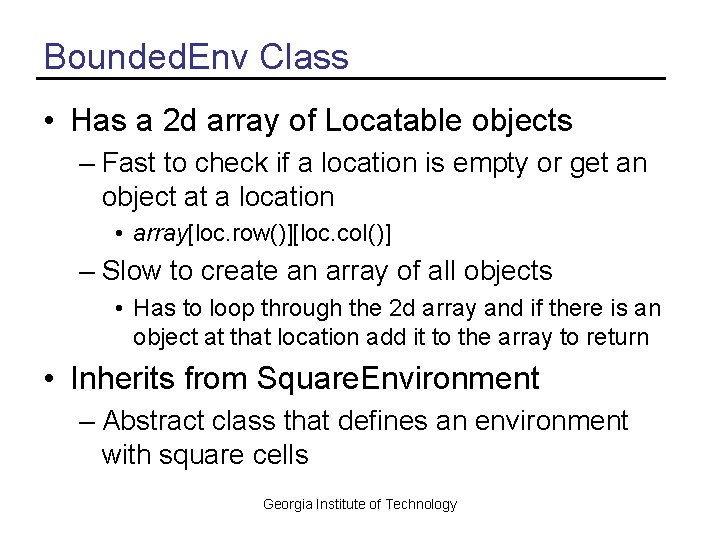 BoundedEnv Class

• Has a 2d array of Locatable objects
– Fast to check if a location is empty or get an object at a location
• array[loc.row()][loc.col()]
– Slow to create an array of all objects
• Has to loop through the 2d array and if there is an object at that location add it to the array to return

• Inherits from SquareEnvironment
– Abstract class that defines an environment with square cells

Georgia Institute of Technology